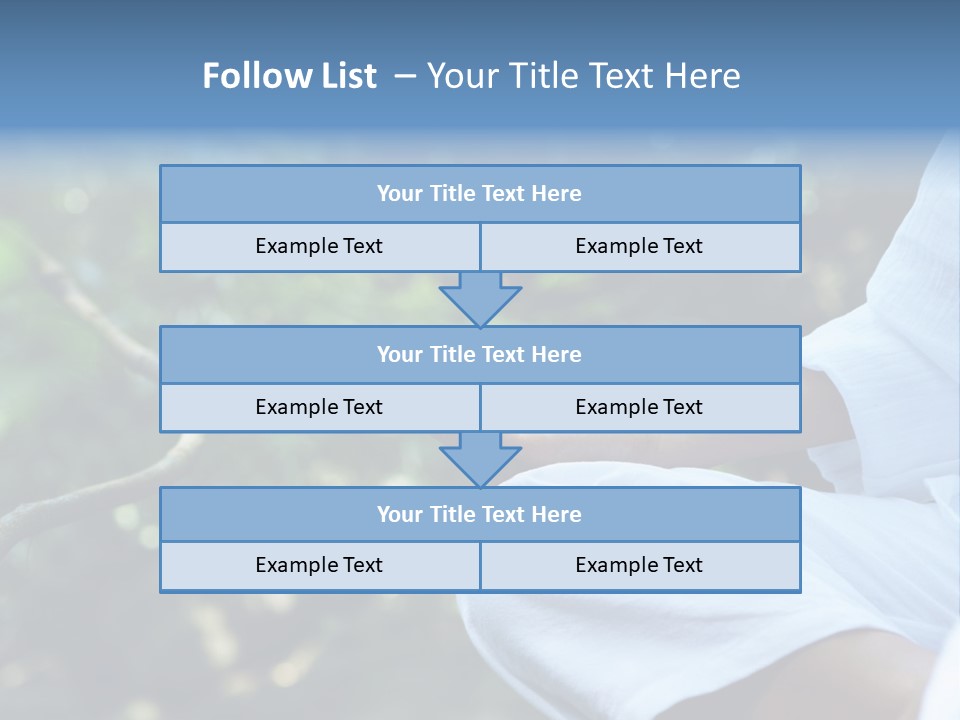 Follow List – Your Title Text Here

Your Title Text Here

Example Text

Example Text

Your Title Text Here

Example Text

Example Text

Your Title Text Here

Example Text

Example Text